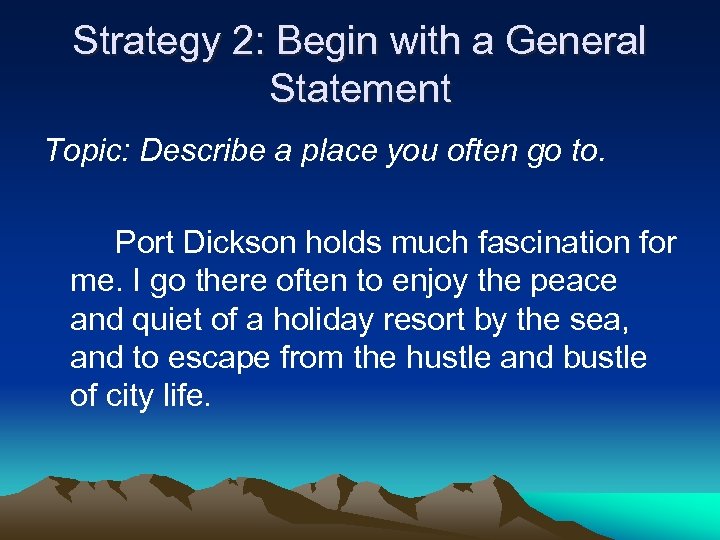 Strategy 2: Begin with a General Statement

Topic: Describe a place you often go to.

Port Dickson holds much fascination for me. I go there often to enjoy the peace and quiet of a holiday resort by the sea, and to escape from the hustle and bustle of city life.